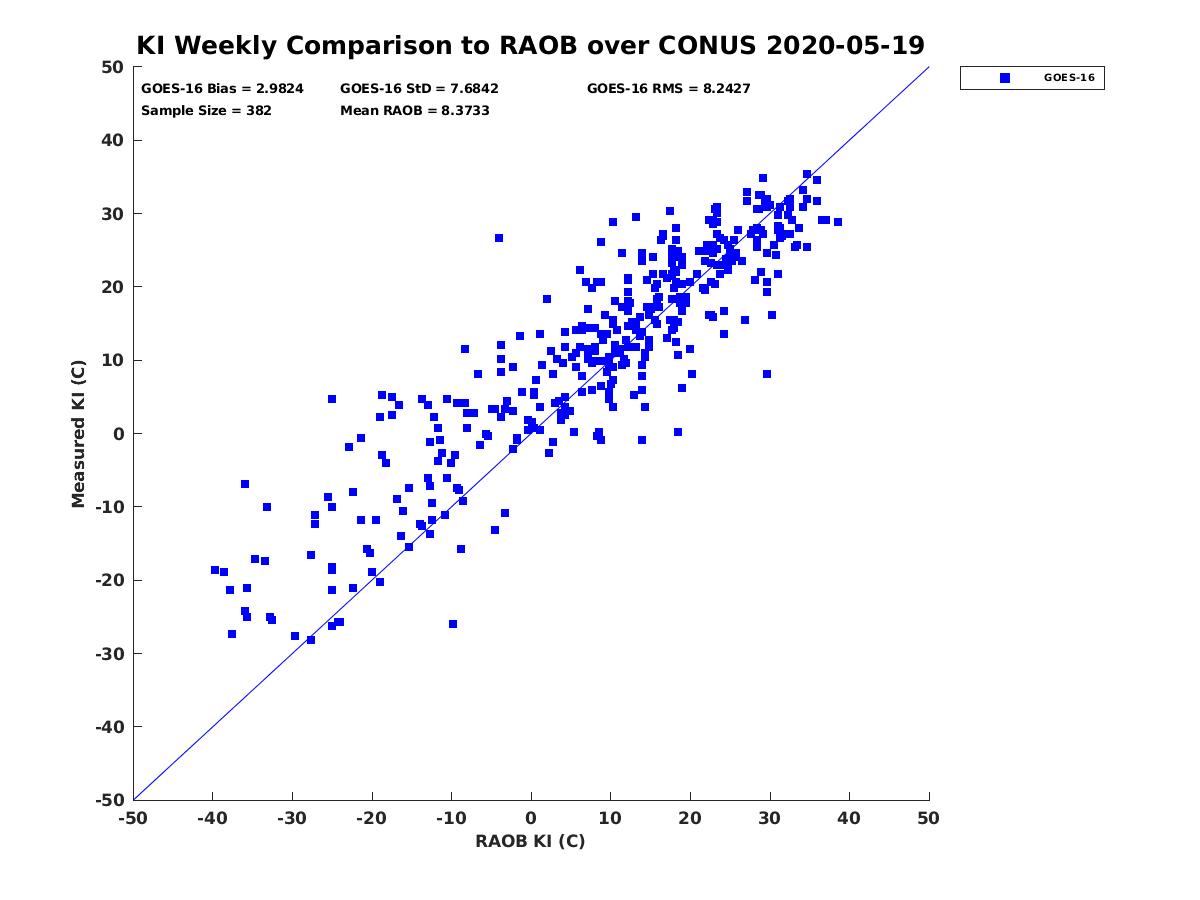 KI Weekly Comparison to RAOB over CONUS 2020-05-19

GOES-16 Bias = 2.9824
GOES-16 StD = 7.6842
GOES-16 RMS = 8.2427
Sample Size = 382
Mean RAOB = 8.3733

GOES-16

Measured KI (C)

50
40
30
20
10
0
-10
-20
-30
-40
-50

-50 -40 -30 -20 -10 0 10 20 30 40 50

RAOB KI (C)